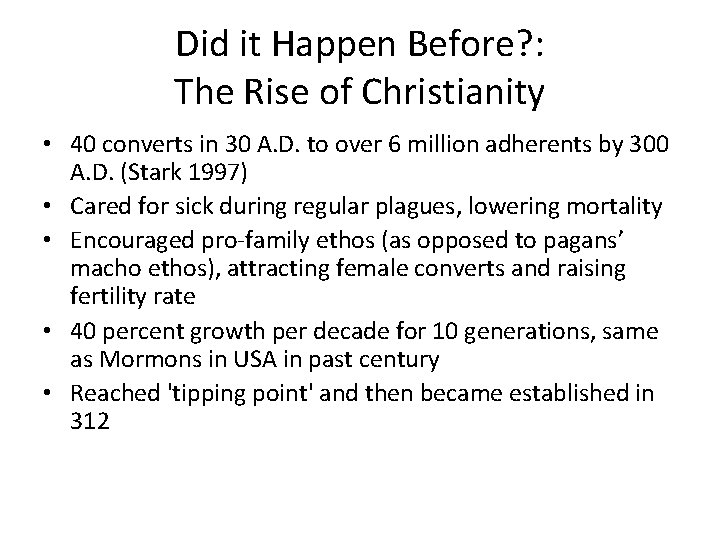 Did it Happen Before?:
The Rise of Christianity

• 40 converts in 30 A.D. to over 6 million adherents by 300 A.D. (Stark 1997)
• Cared for sick during regular plagues, lowering mortality
• Encouraged pro-family ethos (as opposed to pagans' macho ethos), attracting female converts and raising fertility rate
• 40 percent growth per decade for 10 generations, same as Mormons in USA in past century
• Reached 'tipping point' and then became established in 312